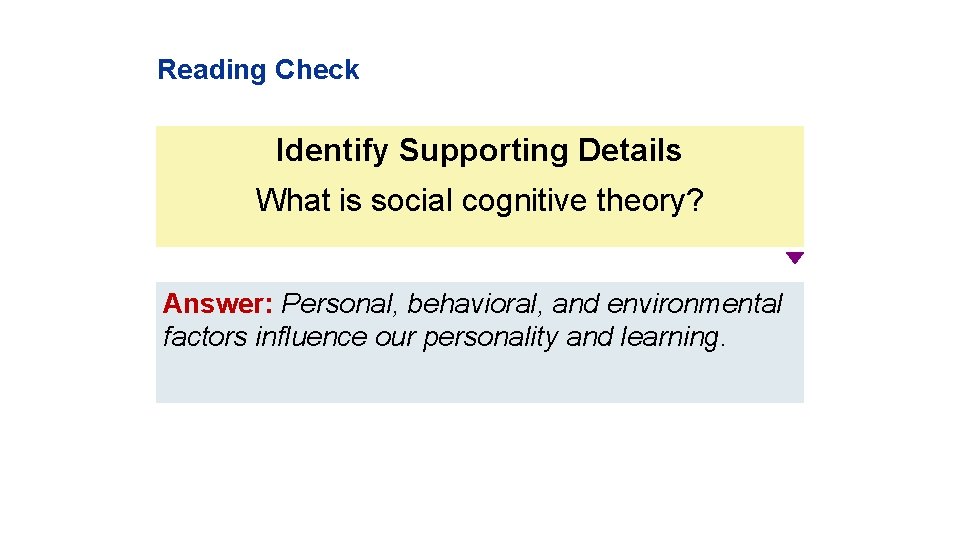 Reading Check

Identify Supporting Details

What is social cognitive theory?

Answer: Personal, behavioral, and environmental factors influence our personality and learning.